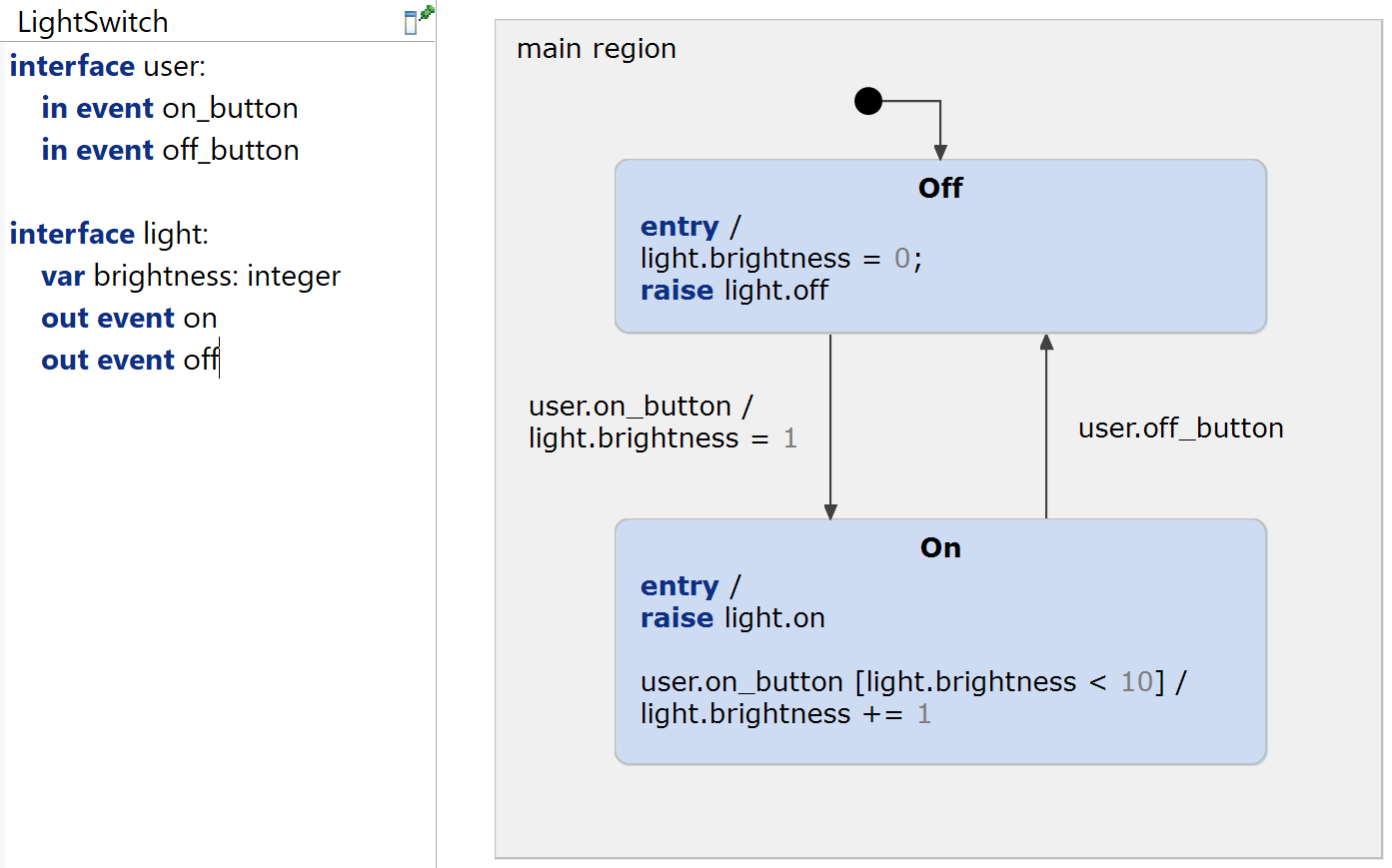 LightSwitch

interface user:
in event on_button
in event off_button

interface light:
var brightness: integer
out event on
out event off

main region

Off
entry /
light.brightness = 0;
raise light.off

user.on_button /
light.brightness = 1

user.off_button

On
entry /
raise light.on

user.on_button [light.brightness < 10] /
light.brightness += 1